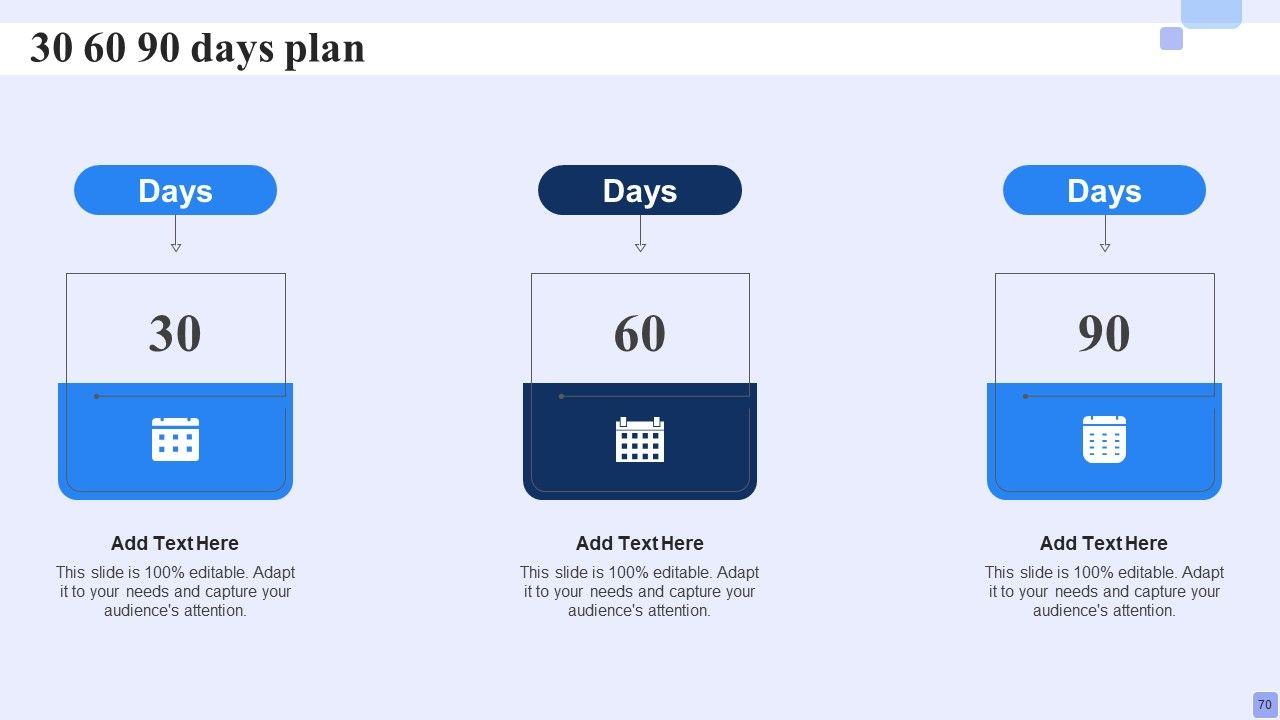 30 60 90 days plan

Days

30

Add Text Here

This slide is 100% editable. Adapt it to your needs and capture your audience's attention.

Days

60

Add Text Here

This slide is 100% editable. Adapt it to your needs and capture your audience's attention.

Days

90

Add Text Here

This slide is 100% editable. Adapt it to your needs and capture your audience's attention.

70